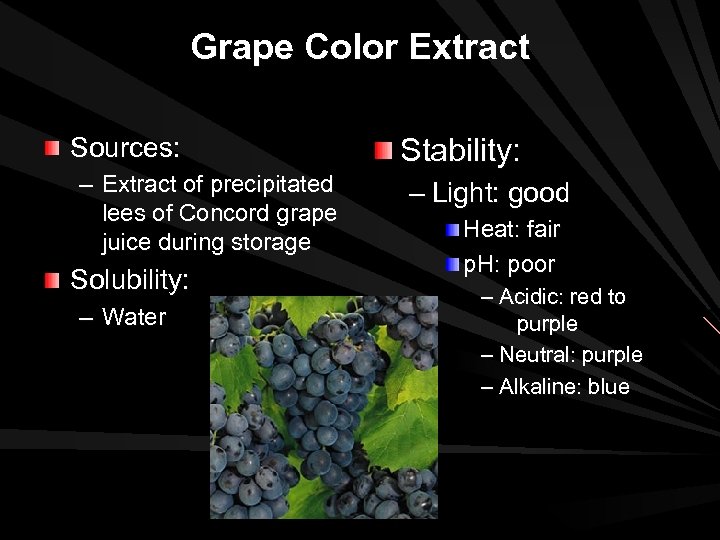 Grape Color Extract

Sources:
– Extract of precipitated lees of Concord grape juice during storage

Solubility:
– Water

Stability:
– Light: good
Heat: fair
pH: poor
– Acidic: red to purple
– Neutral: purple
– Alkaline: blue